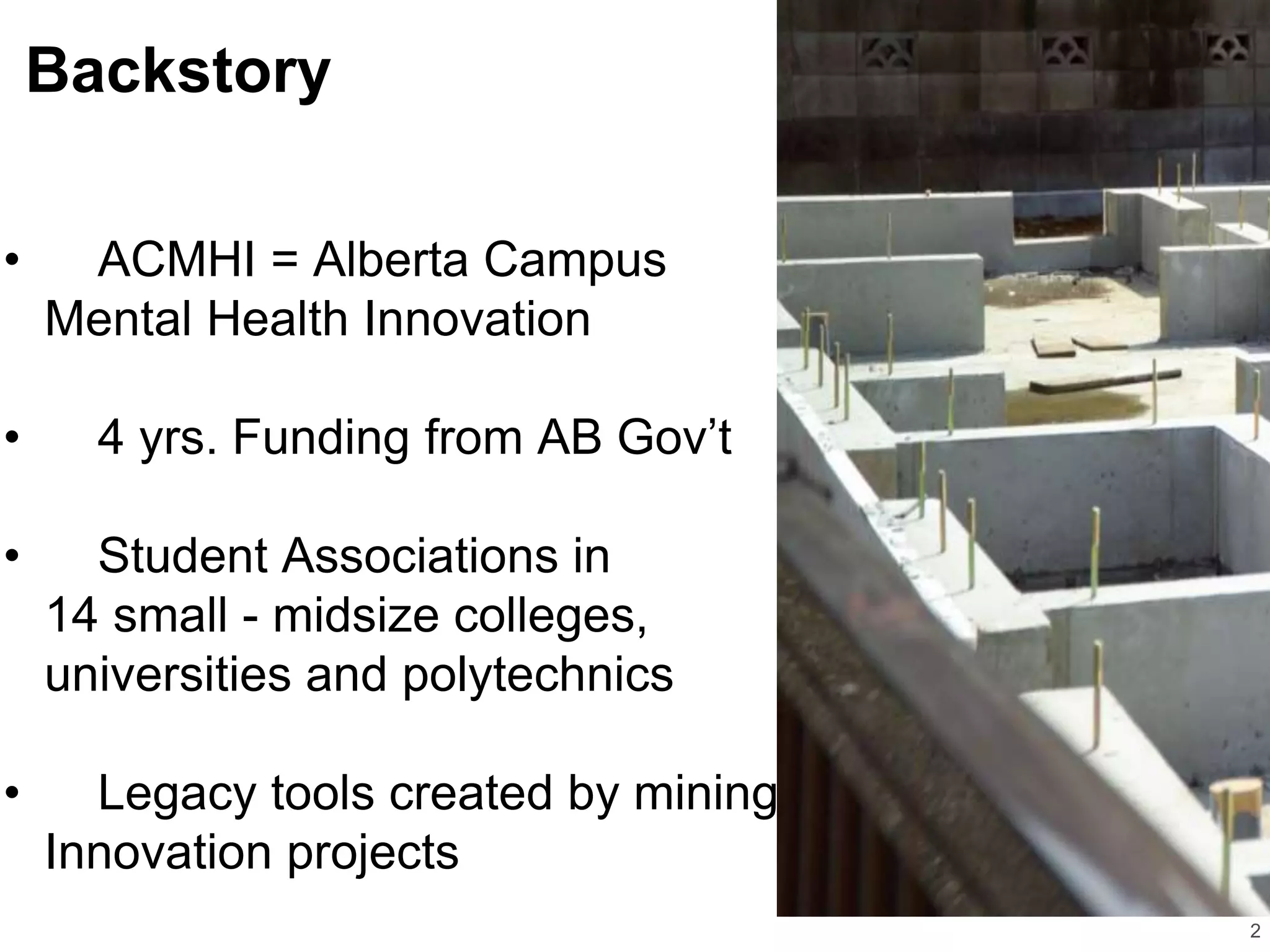 Backstory

• ACMHI = Alberta Campus Mental Health Innovation

• 4 yrs. Funding from AB Gov’t

• Student Associations in 14 small - midsize colleges, universities and polytechnics

• Legacy tools created by mining Innovation projects

2